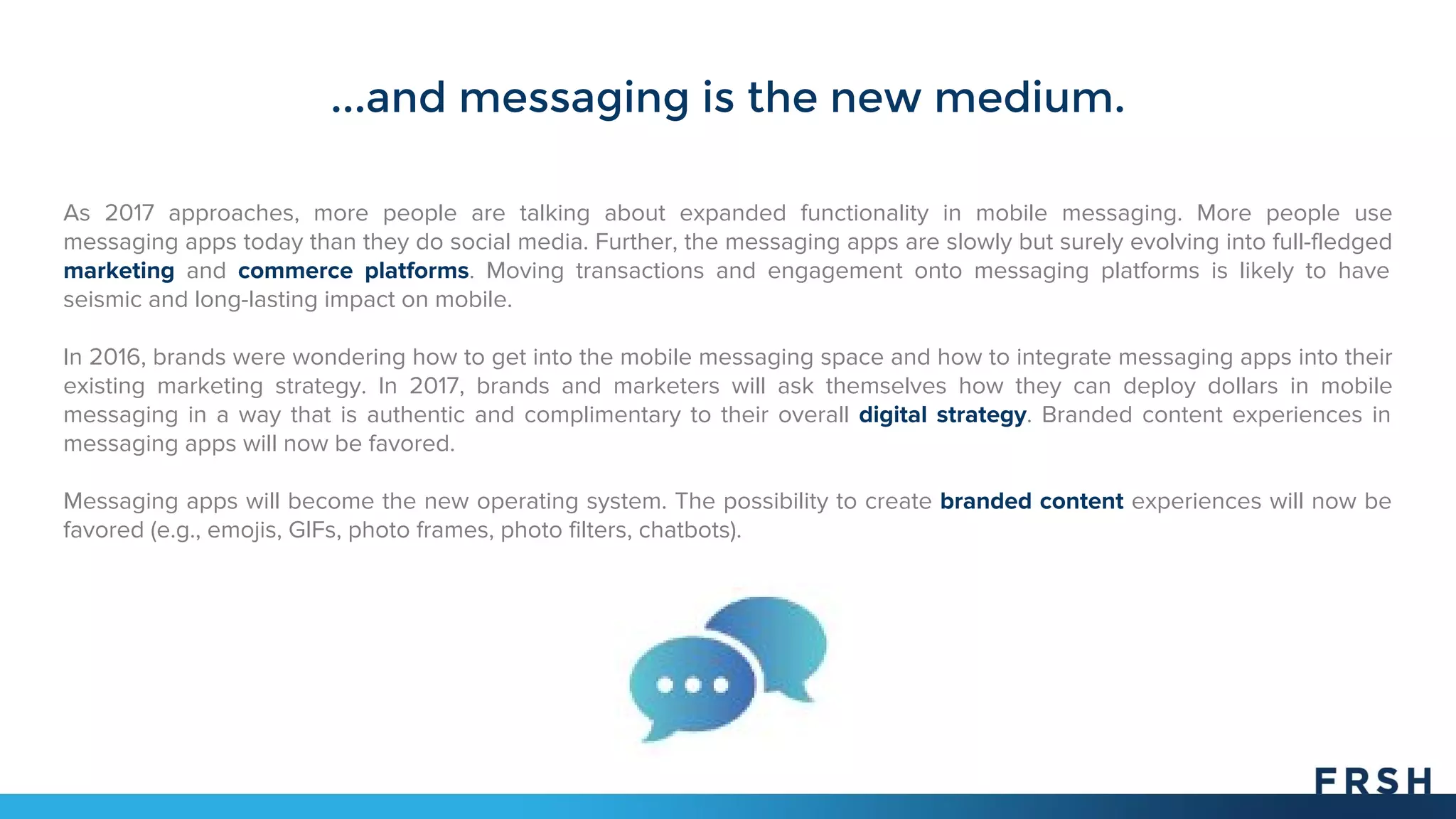 ...and messaging is the new medium.

As 2017 approaches, more people are talking about expanded functionality in mobile messaging. More people use messaging apps today than they do social media. Further, the messaging apps are slowly but surely evolving into full-fledged marketing and commerce platforms. Moving transactions and engagement onto messaging platforms is likely to have seismic and long-lasting impact on mobile.

In 2016, brands were wondering how to get into the mobile messaging space and how to integrate messaging apps into their existing marketing strategy. In 2017, brands and marketers will ask themselves how they can deploy dollars in mobile messaging in a way that is authentic and complimentary to their overall digital strategy. Branded content experiences in messaging apps will now be favored.

Messaging apps will become the new operating system. The possibility to create branded content experiences will now be favored (e.g., emojis, GIFs, photo frames, photo filters, chatbots).

FRSH